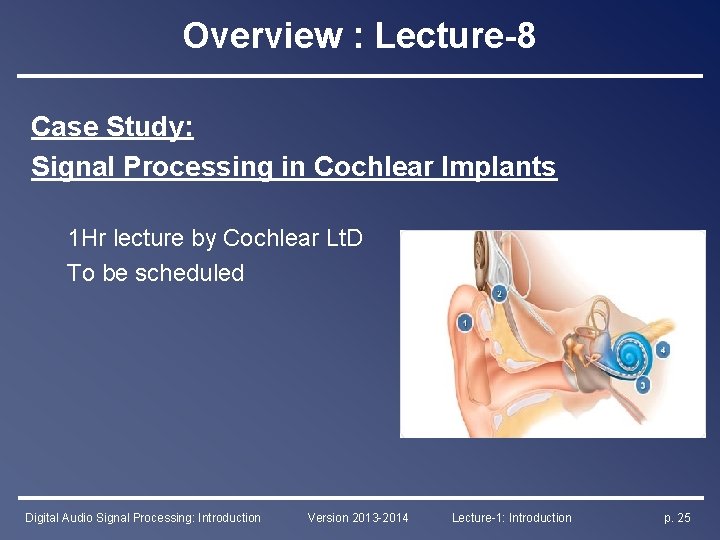 Overview : Lecture-8

Case Study:
Signal Processing in Cochlear Implants

1Hr lecture by Cochlear LtD
To be scheduled

1
2
3
4

Digital Audio Signal Processing: Introduction Version 2013-2014 Lecture-1: Introduction p. 25